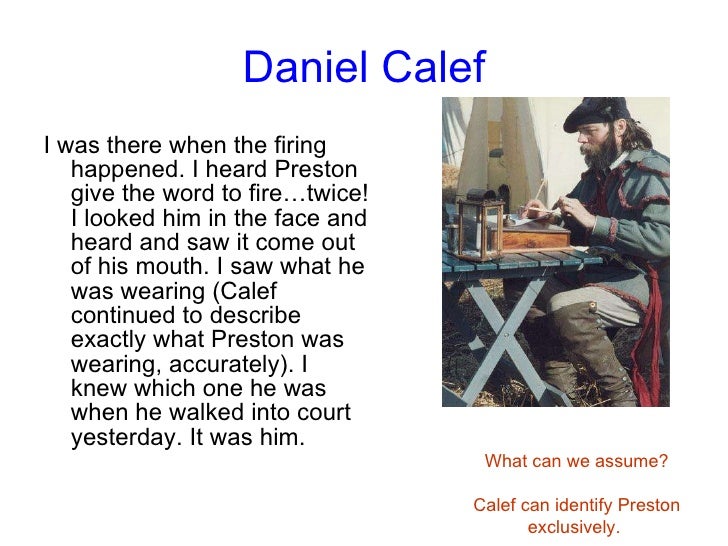 Daniel Calef

I was there when the firing happened. I heard Preston give the word to fire…twice! I looked him in the face and heard and saw it come out of his mouth. I saw what he was wearing (Calef continued to describe exactly what Preston was wearing, accurately). I knew which one he was when he walked into court yesterday. It was him.

What can we assume?

Calef can identify Preston exclusively.